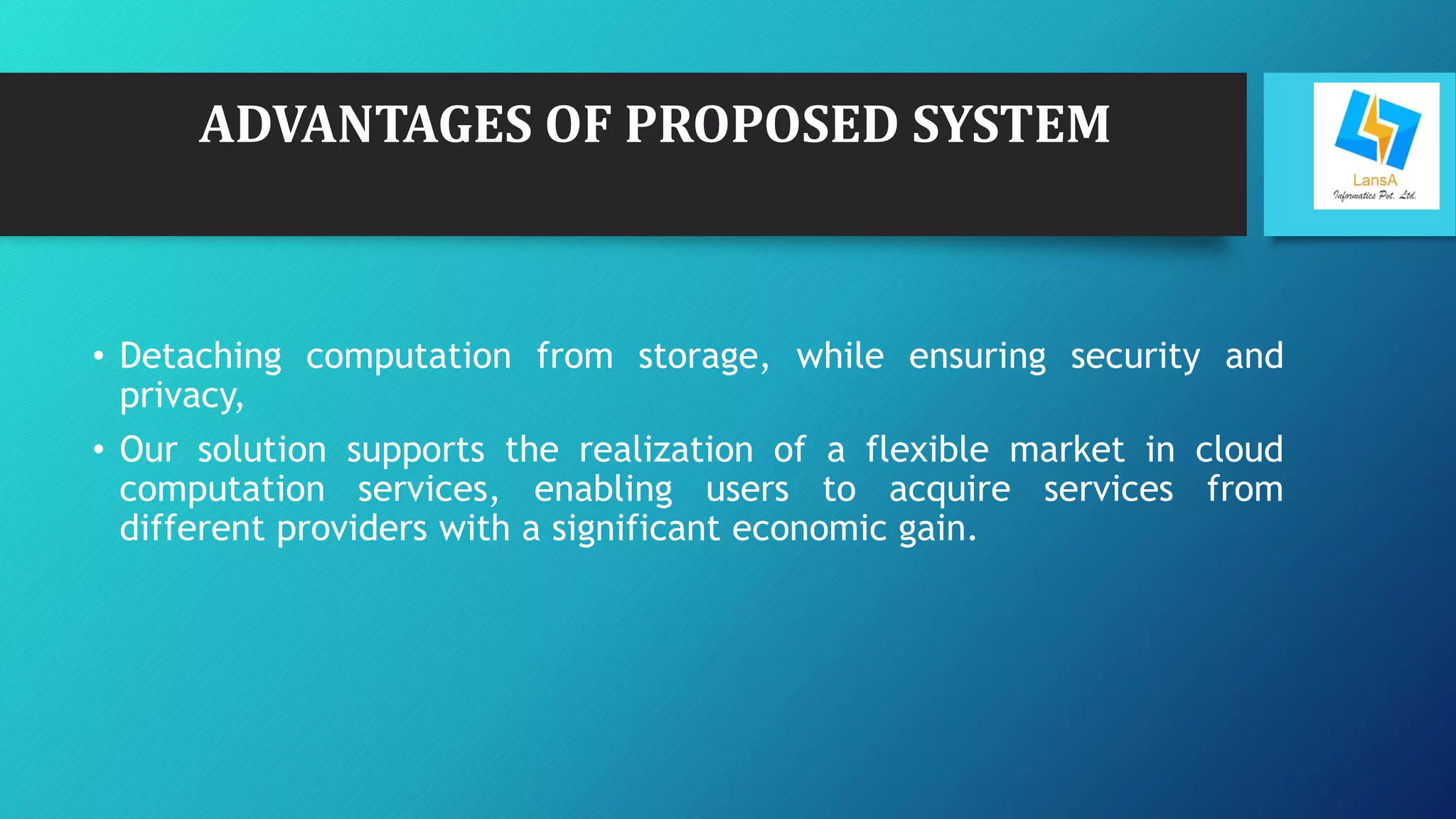 ADVANTAGES OF PROPOSED SYSTEM

LansA
Informatics Pvt. Ltd.

• Detaching computation from storage, while ensuring security and privacy,

• Our solution supports the realization of a flexible market in cloud computation services, enabling users to acquire services from different providers with a significant economic gain.